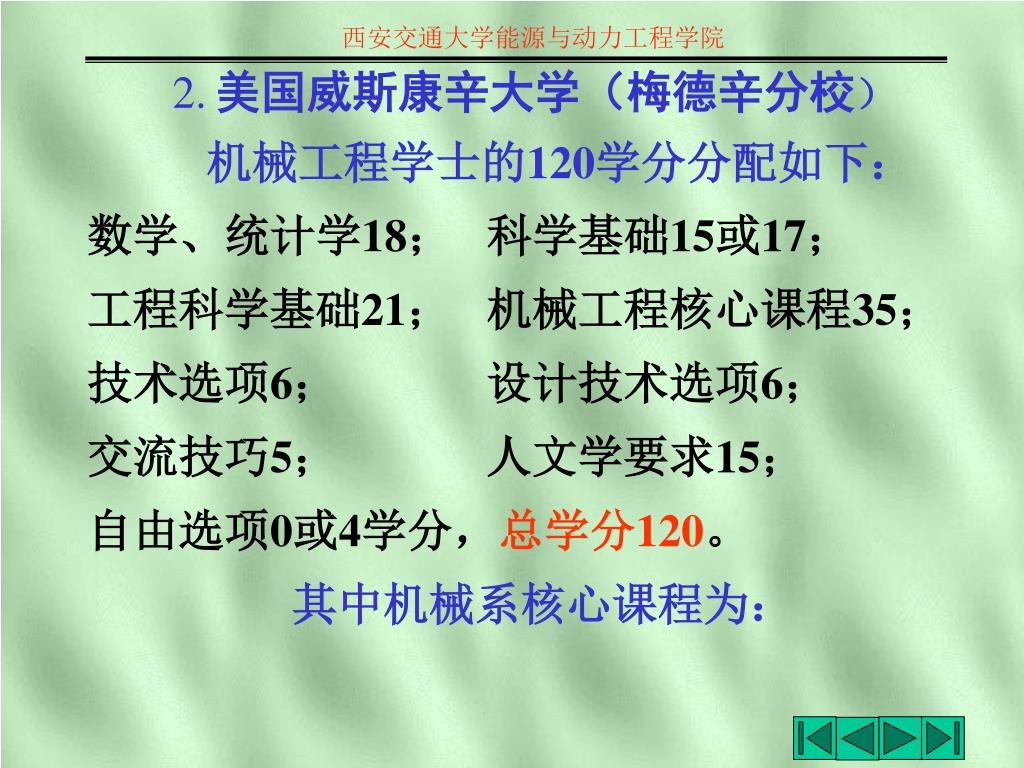 西安交通大学能源与动力工程学院

2. 美国威斯康辛大学（梅德辛分校）

机械工程学士的120学分分配如下：

数学、统计学18； 科学基础15或17；

工程科学基础21； 机械工程核心课程35；

技术选项6； 设计技术选项6；

交流技巧5； 人文学要求15；

自由选项0或4学分，总学分120。

其中机械系核心课程为：